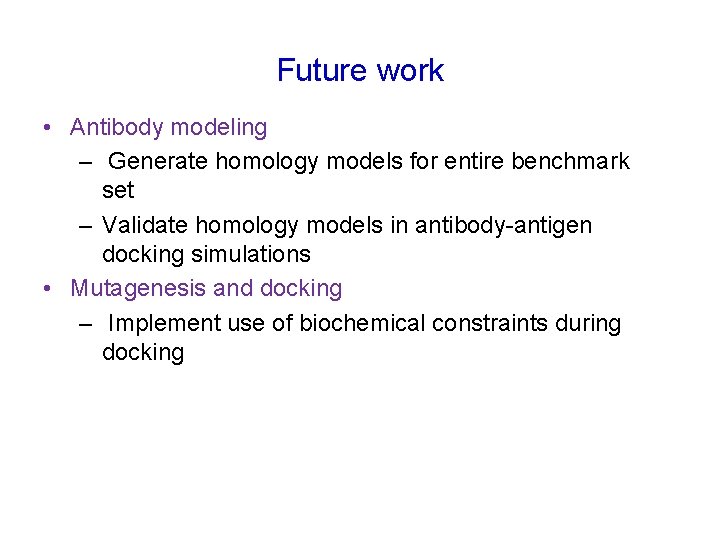 Future work

• Antibody modeling
  – Generate homology models for entire benchmark set
  – Validate homology models in antibody-antigen docking simulations
• Mutagenesis and docking
  – Implement use of biochemical constraints during docking